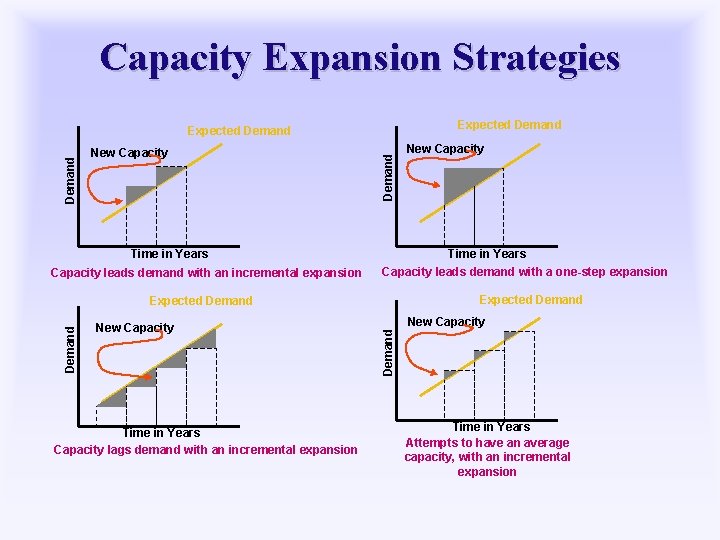 Capacity Expansion Strategies

Expected Demand

New Capacity

Demand

Time in Years

Capacity leads demand with an incremental expansion

Expected Demand

New Capacity

Demand

Time in Years

Capacity leads demand with a one-step expansion

Expected Demand

New Capacity

Demand

Time in Years

Capacity lags demand with an incremental expansion

Expected Demand

New Capacity

Demand

Time in Years

Attempts to have an average capacity, with an incremental expansion